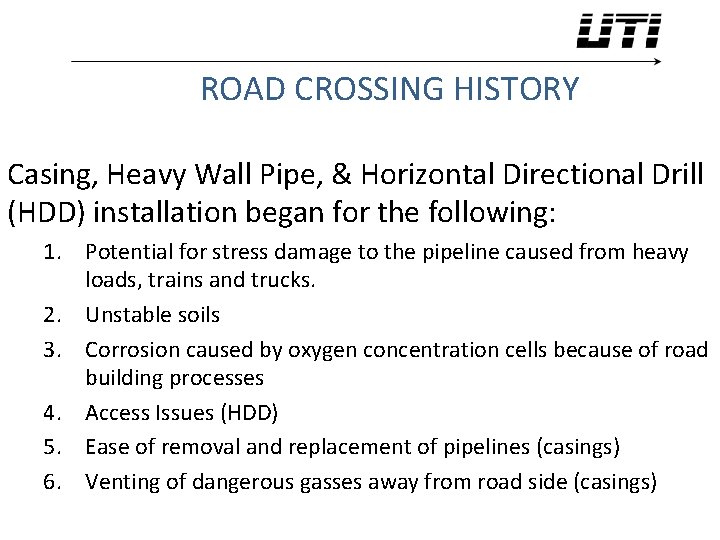 UTI

ROAD CROSSING HISTORY

Casing, Heavy Wall Pipe, & Horizontal Directional Drill (HDD) installation began for the following:

1. Potential for stress damage to the pipeline caused from heavy loads, trains and trucks.
2. Unstable soils
3. Corrosion caused by oxygen concentration cells because of road building processes
4. Access Issues (HDD)
5. Ease of removal and replacement of pipelines (casings)
6. Venting of dangerous gasses away from road side (casings)